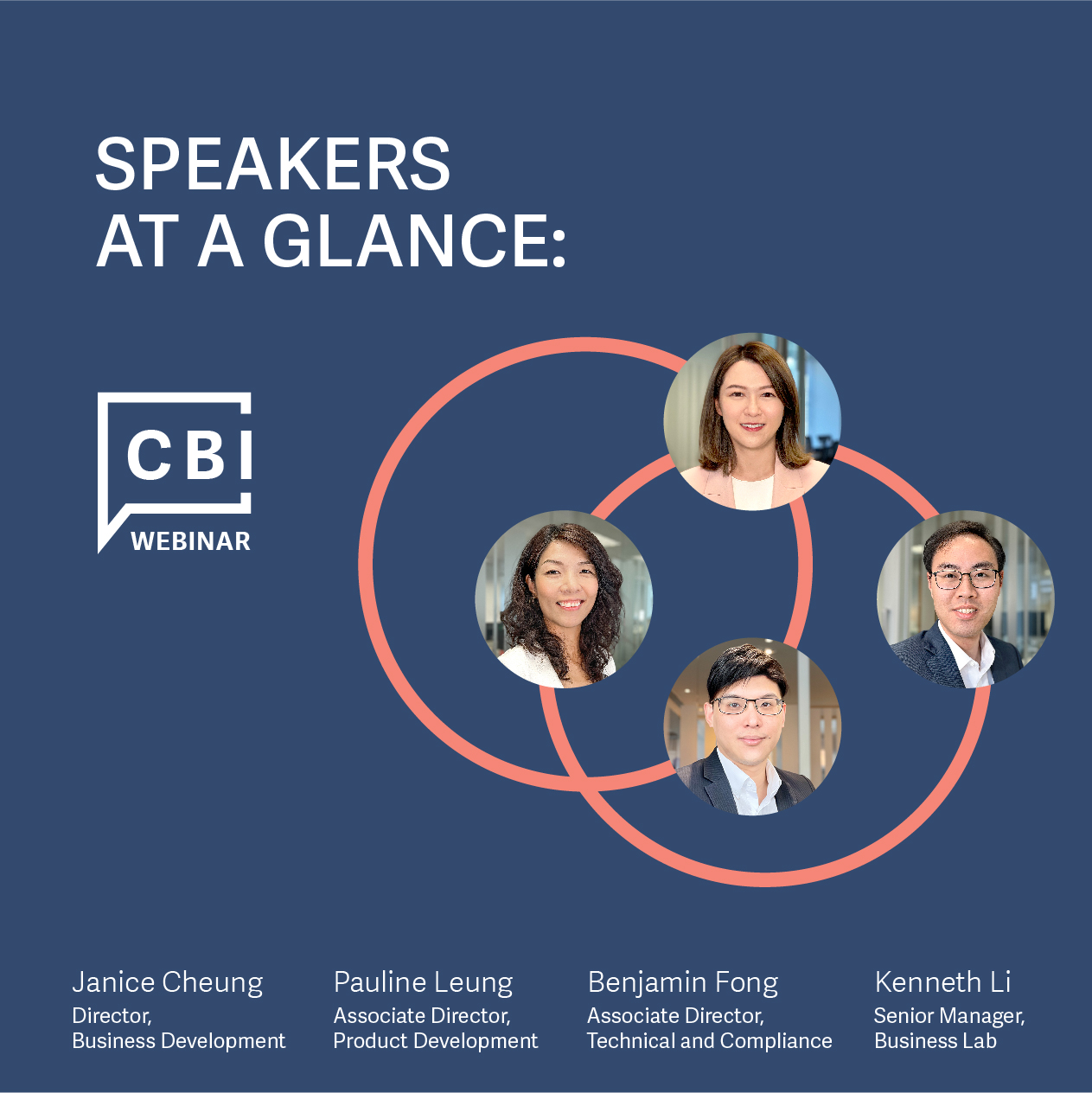 SPEAKERS AT A GLANCE:

CBI WEBINAR

Janice Cheung
Director, Business Development

Pauline Leung
Associate Director, Product Development

Benjamin Fong
Associate Director, Technical and Compliance

Kenneth Li
Senior Manager, Business Lab